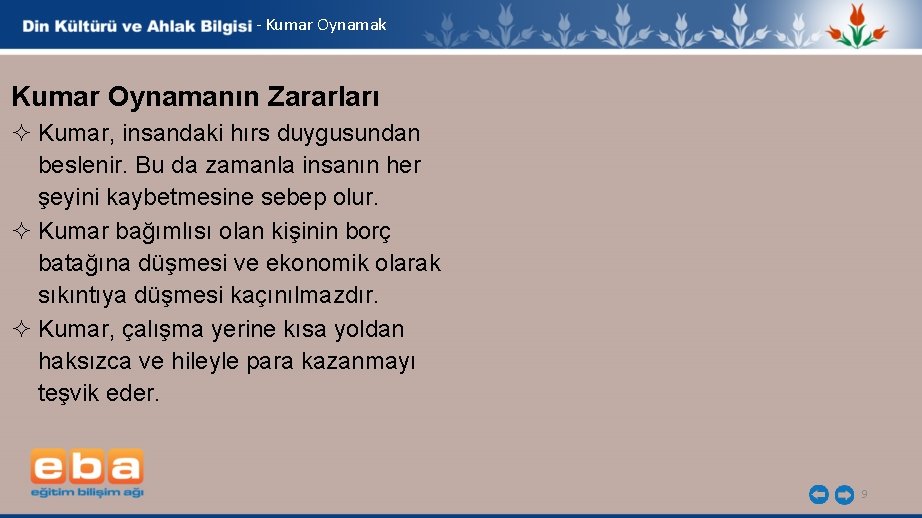 Din Kültürü ve Ahlak Bilgisi - Kumar Oynamak

Kumar Oynamanın Zararları

✧ Kumar, insandaki hırs duygusundan beslenir. Bu da zamanla insanın her şeyini kaybetmesine sebep olur.

✧ Kumar bağımlısı olan kişinin borç batağına düşmesi ve ekonomik olarak sıkıntıya düşmesi kaçınılmazdır.

✧ Kumar, çalışma yerine kısa yoldan haksızca ve hileyle para kazanmayı teşvik eder.

eba
eğitim bilişim ağı

9